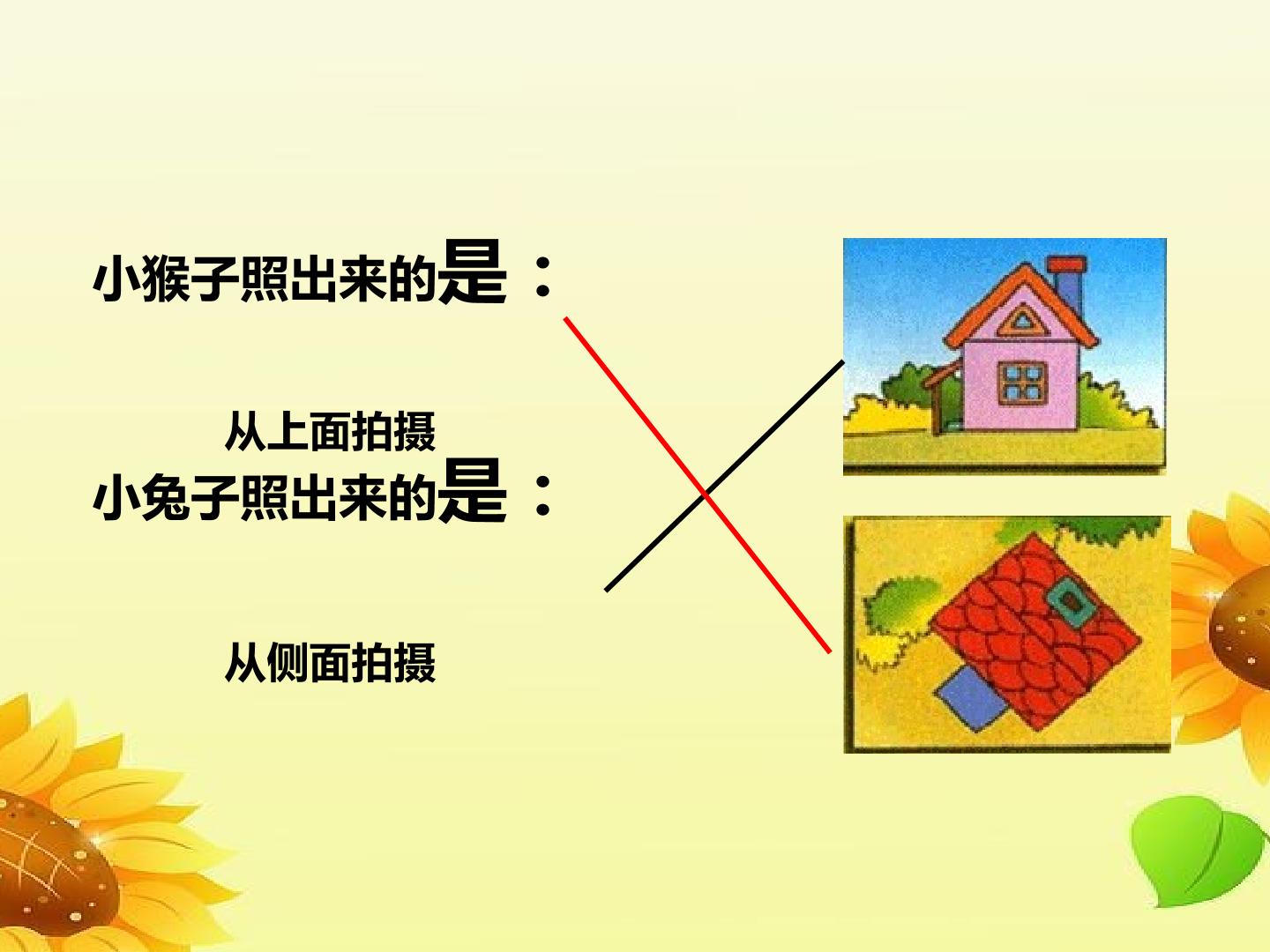 小猴子照出来的是：

从上面拍摄

小兔子照出来的是：

从侧面拍摄